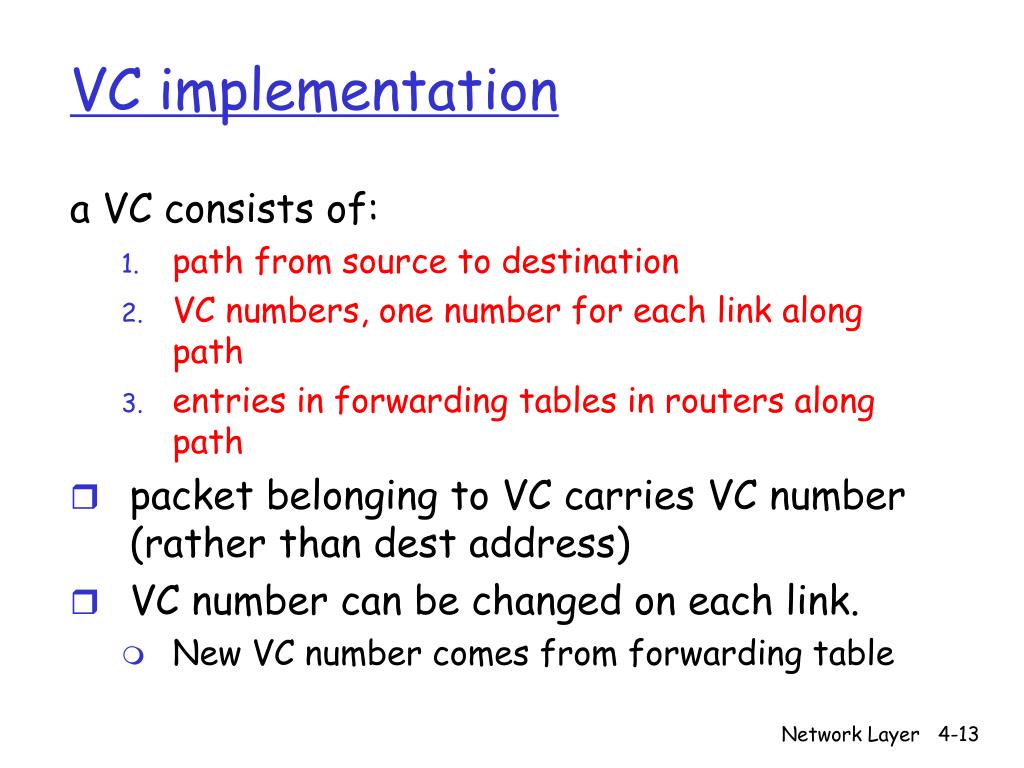 VC implementation

a VC consists of:

1. path from source to destination
2. VC numbers, one number for each link along path
3. entries in forwarding tables in routers along path

❒ packet belonging to VC carries VC number (rather than dest address)
❒ VC number can be changed on each link.
 ❍ New VC number comes from forwarding table

Network Layer 4-13